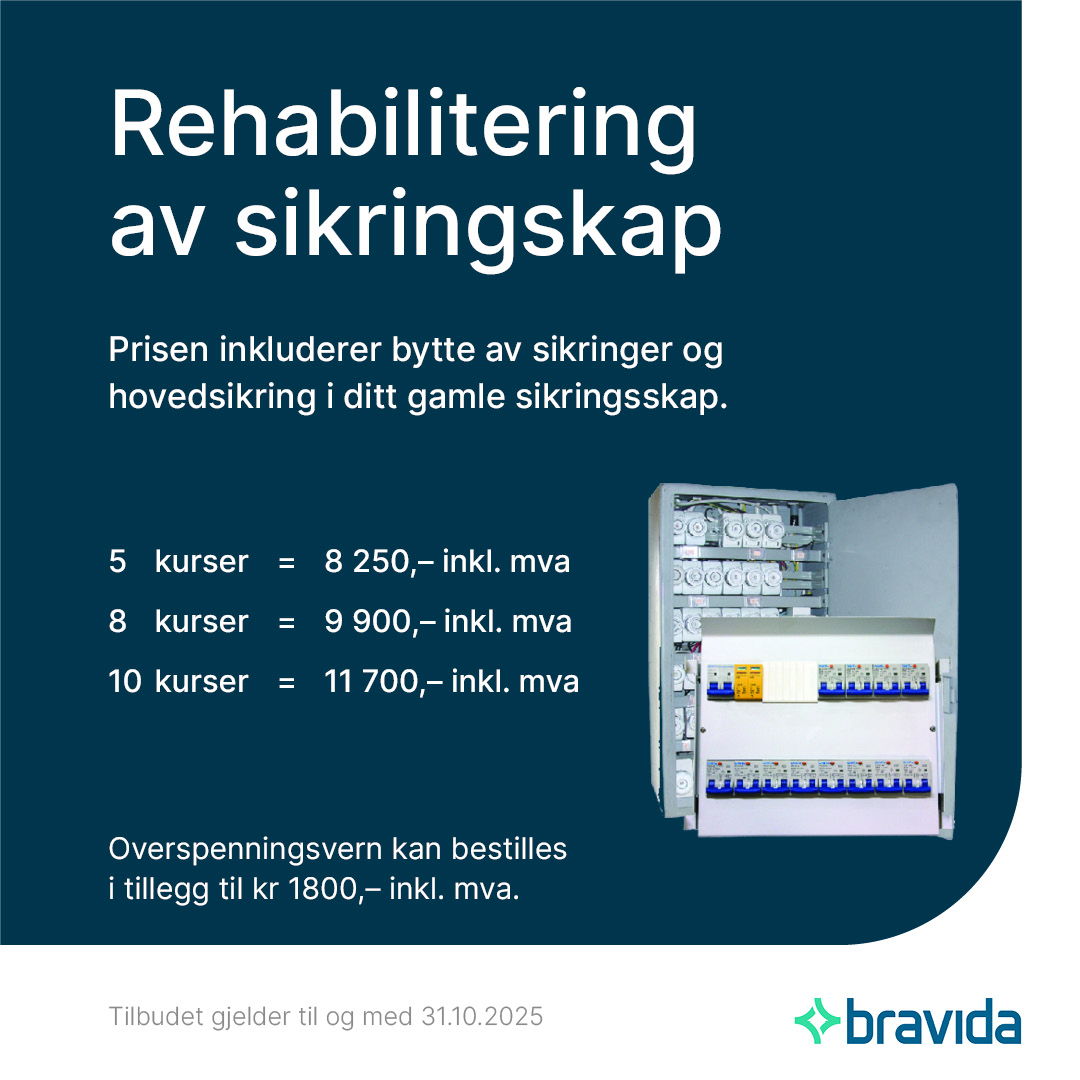 Rehabilitering av sikringskap

Prisen inkluderer bytte av sikringer og hovedsikring i ditt gamle sikringsskap.

5 kurser = 8 250,– inkl. mva
8 kurser = 9 900,– inkl. mva
10 kurser = 11 700,– inkl. mva

Overspenningsvern kan bestilles i tillegg til kr 1800,– inkl. mva.

Tilbudet gjelder til og med 31.10.2025

bravida